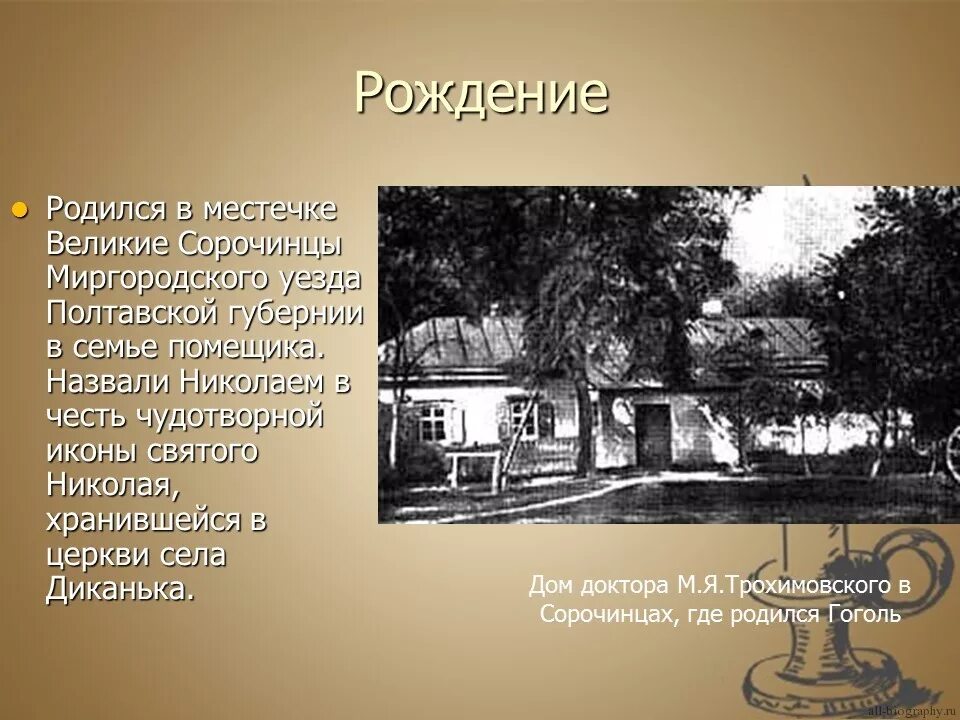 Рождение

Родился в местечке Великие Сорочинцы Миргородского уезда Полтавской губернии в семье помещика. Назвали Николаем в честь чудотворной иконы святого Николая, хранившейся в церкви села Диканька.

Дом доктора М.Я.Трохимовского в Сорочинцах, где родился Гоголь

all-biography.ru